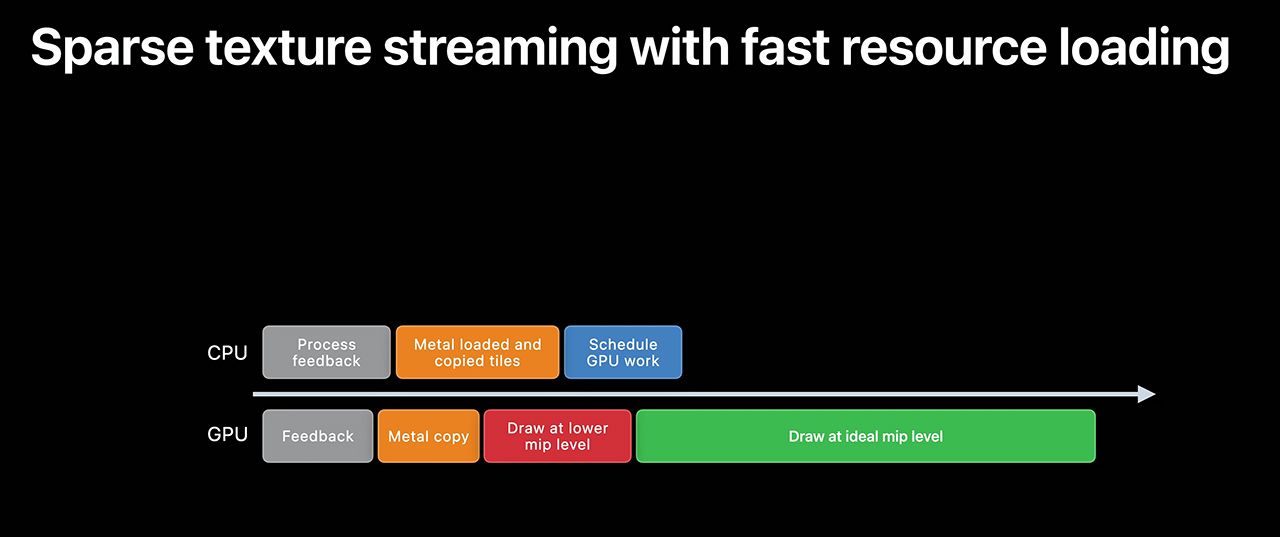 Sparse texture streaming with fast resource loading

CPU

Process feedback

Metal loaded and copied tiles

Schedule GPU work

GPU

Feedback

Metal copy

Draw at lower mip level

Draw at ideal mip level